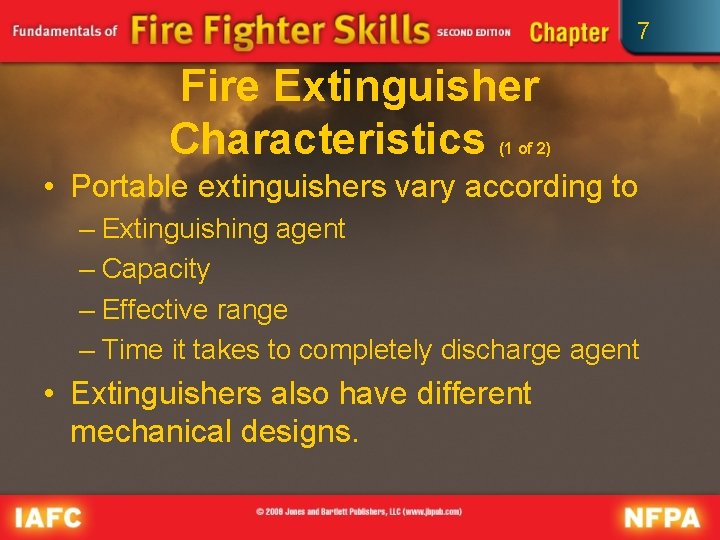 Fundamentals of Fire Fighter Skills SECOND EDITION Chapter 7

Fire Extinguisher Characteristics (1 of 2)

• Portable extinguishers vary according to
– Extinguishing agent
– Capacity
– Effective range
– Time it takes to completely discharge agent
• Extinguishers also have different mechanical designs.

IAFC © 2008 Jones and Bartlett Publishers, LLC (www.jbpub.com) NFPA